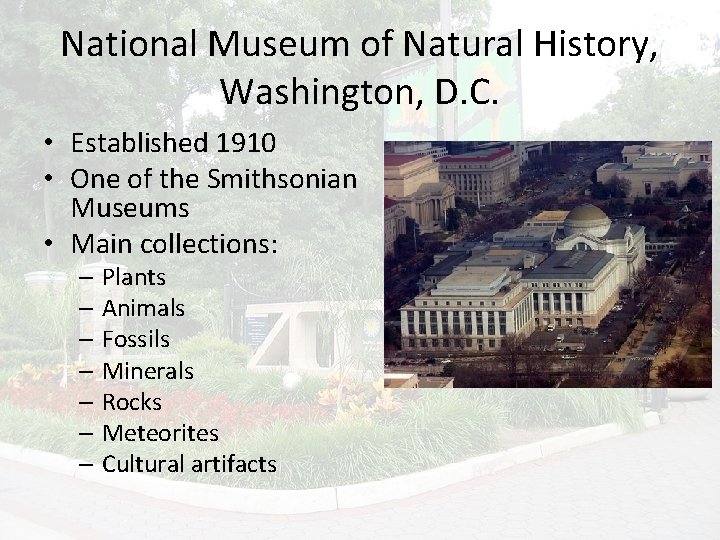 National Museum of Natural History, Washington, D.C.

• Established 1910
• One of the Smithsonian Museums
• Main collections:
– Plants
– Animals
– Fossils
– Minerals
– Rocks
– Meteorites
– Cultural artifacts